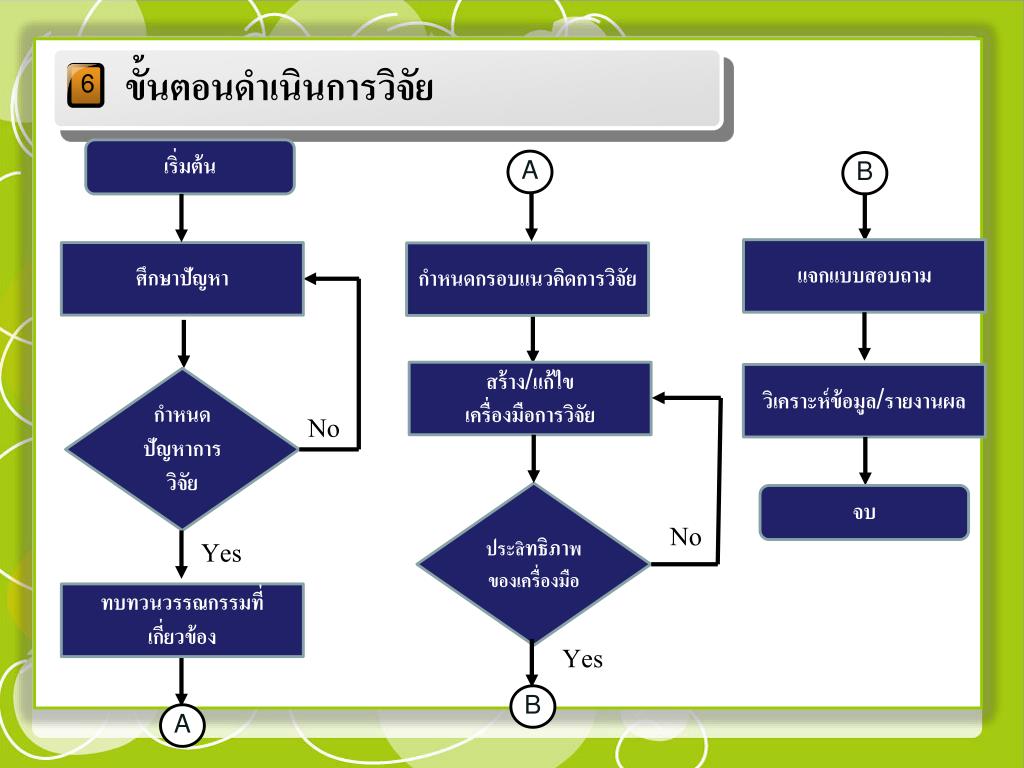 6 ขั้นตอนดำเนินการวิจัย

เริ่มต้น

ศึกษาปัญหา

กำหนดปัญหาการวิจัย

No

Yes

ทบทวนวรรณกรรมที่เกี่ยวข้อง

A

A

กำหนดกรอบแนวคิดการวิจัย

สร้าง/แก้ไข เครื่องมือการวิจัย

ประสิทธิภาพของเครื่องมือ

No

Yes

B

B

แจกแบบสอบถาม

วิเคราะห์ข้อมูล/รายงานผล

จบ